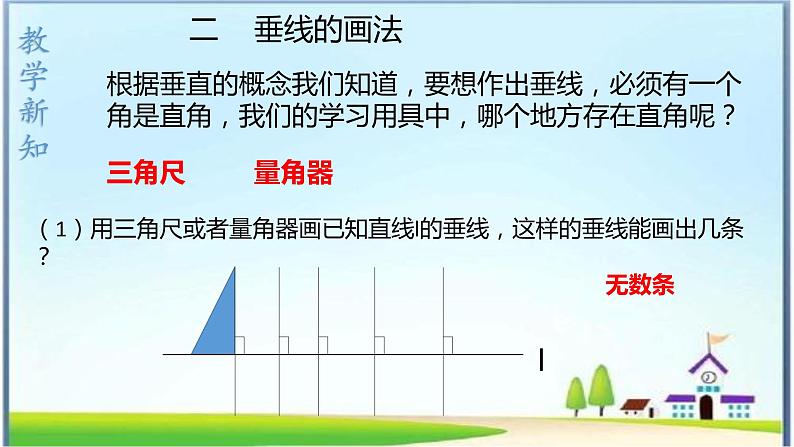 教学新知

二　垂线的画法

根据垂直的概念我们知道，要想作出垂线，必须有一个角是直角，我们的学习用具中，哪个地方存在直角呢？

三角尺　　量角器

（1）用三角尺或者量角器画已知直线l的垂线，这样的垂线能画出几条？

无数条

l